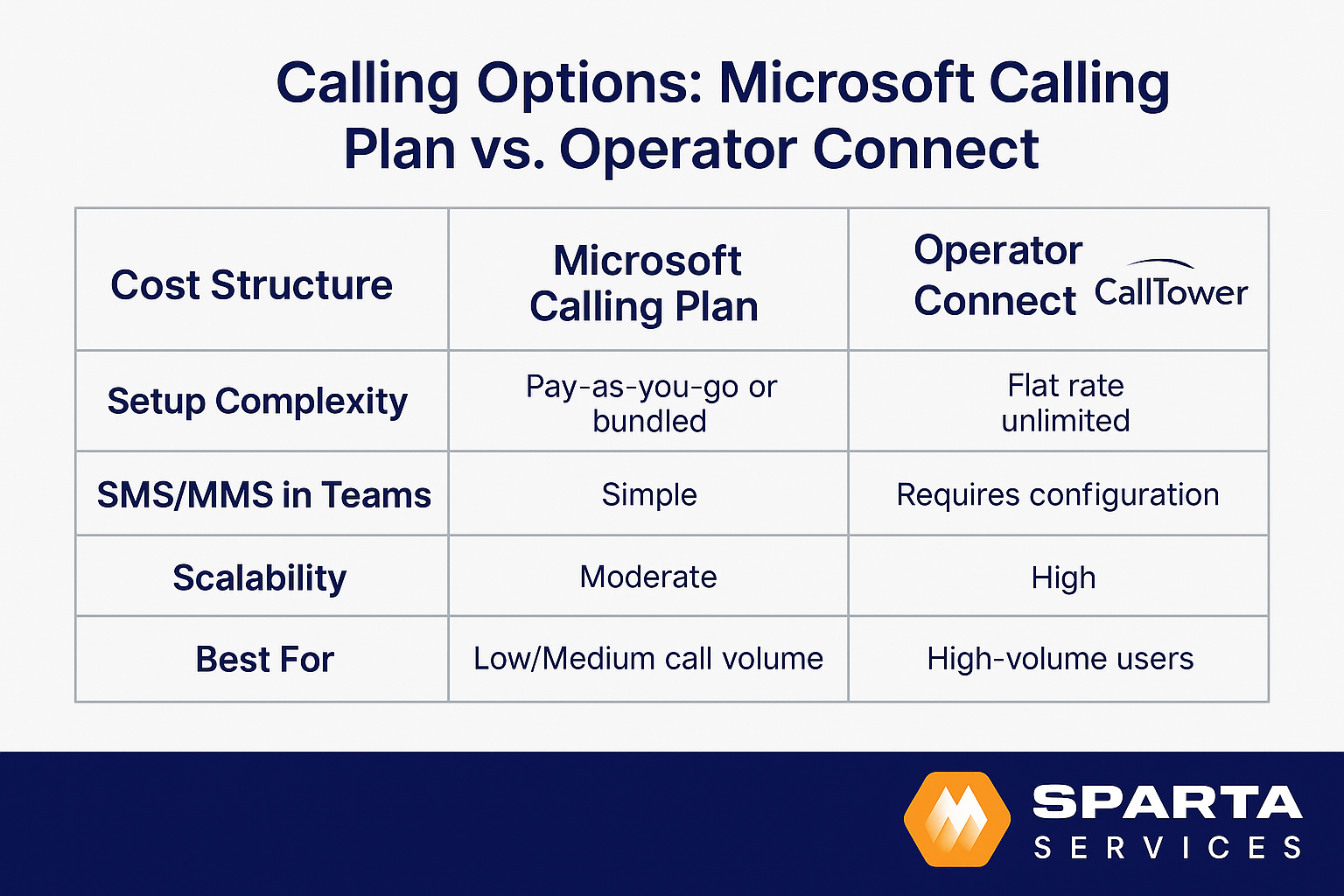 Calling Options: Microsoft Calling Plan vs. Operator Connect

| Cost Structure | Microsoft Calling Plan | Operator Connect CallTower |
|---|---|---|
| Setup Complexity | Pay-as-you-go or bundled | Flat rate unlimited |
| SMS/MMS in Teams | Simple | Requires configuration |
| Scalability | Moderate | High |
| Best For | Low/Medium call volume | High-volume users |

SPARTA SERVICES